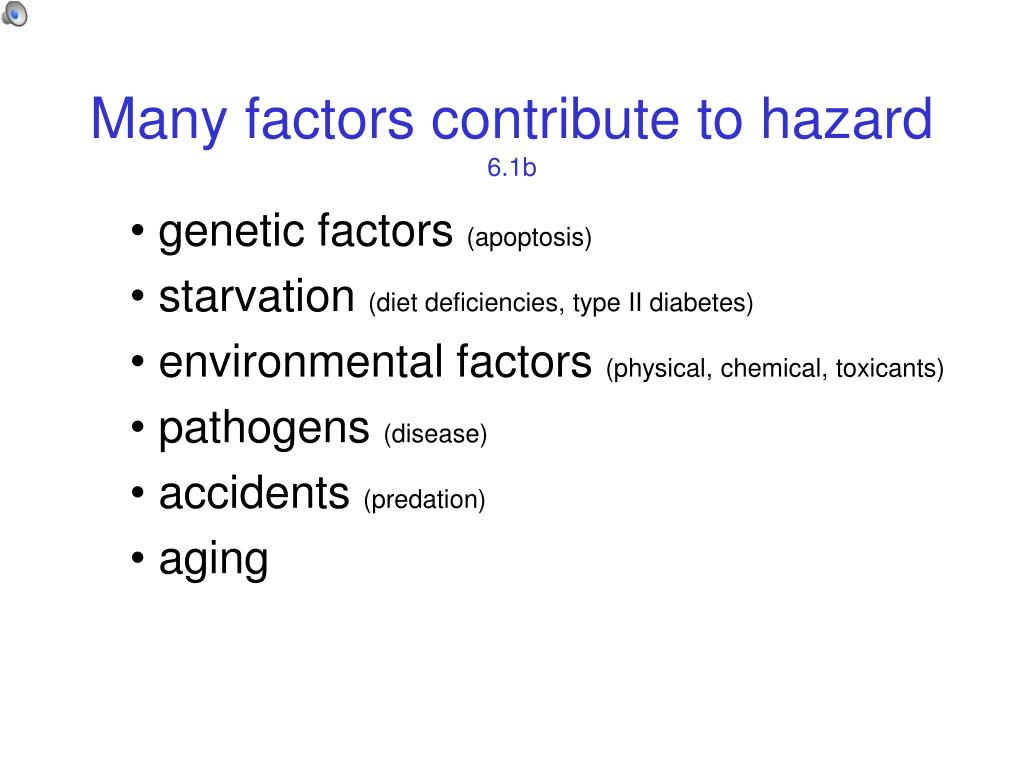 Many factors contribute to hazard
6.1b

• genetic factors (apoptosis)
• starvation (diet deficiencies, type II diabetes)
• environmental factors (physical, chemical, toxicants)
• pathogens (disease)
• accidents (predation)
• aging